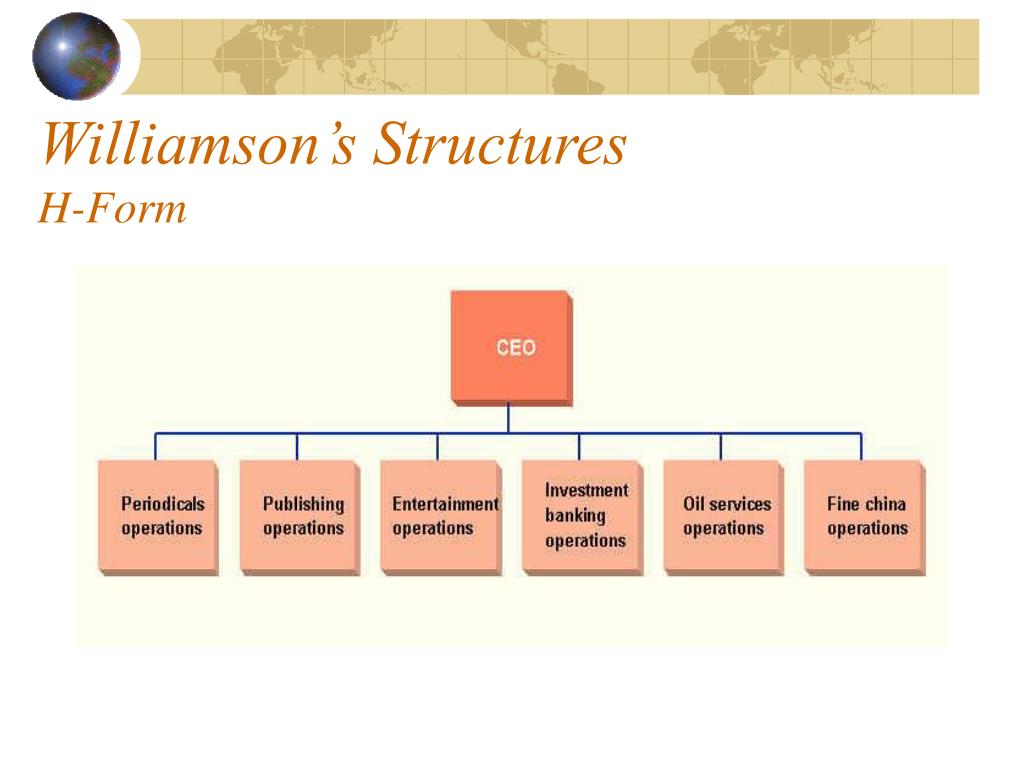 Williamson's Structures
H-Form

CEO

Periodicals operations

Publishing operations

Entertainment operations

Investment banking operations

Oil services operations

Fine china operations